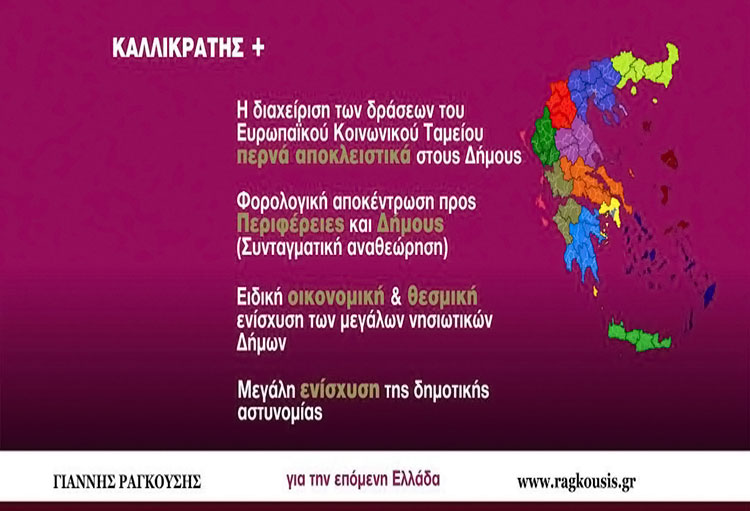 ΚΑΛΛΙΚΡΑΤΗΣ +

Η διαχείριση των δράσεων του Ευρωπαϊκού Κοινωνικού Ταμείου περνά αποκλειστικά στους Δήμους

Φορολογική αποκέντρωση προς Περιφέρειες και Δήμους (Συνταγματική αναθεώρηση)

Ειδική οικονομική & θεσμική ενίσχυση των μεγάλων νησιωτικών Δήμων

Μεγάλη ενίσχυση της δημοτικής αστυνομίας

ΓΙΑΝΝΗΣ ΡΑΓΚΟΥΣΗΣ

για την επόμενη Ελλάδα

www.ragkousis.gr